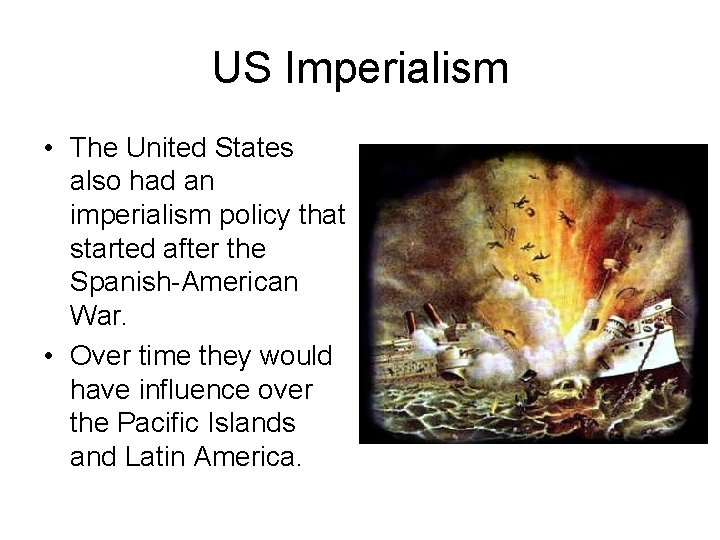 US Imperialism

• The United States also had an imperialism policy that started after the Spanish-American War.
• Over time they would have influence over the Pacific Islands and Latin America.